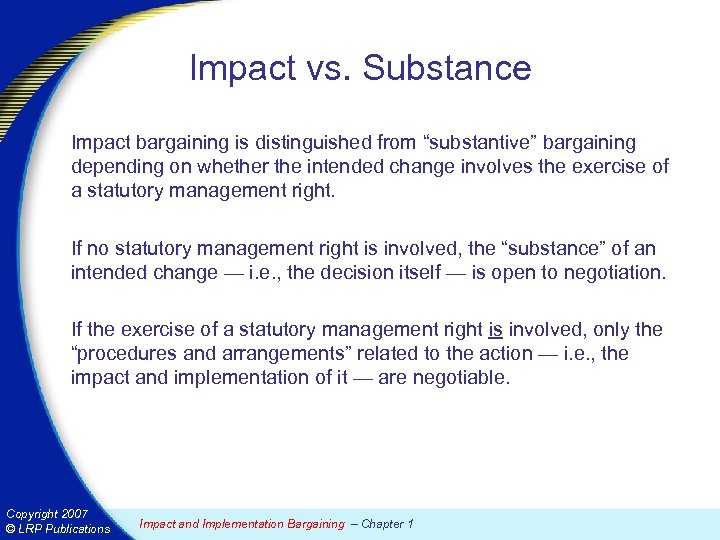 Impact vs. Substance

Impact bargaining is distinguished from “substantive” bargaining depending on whether the intended change involves the exercise of a statutory management right.

If no statutory management right is involved, the “substance” of an intended change — i.e., the decision itself — is open to negotiation.

If the exercise of a statutory management right is involved, only the “procedures and arrangements” related to the action — i.e., the impact and implementation of it — are negotiable.

Copyright 2007
© LRP Publications

Impact and Implementation Bargaining – Chapter 1